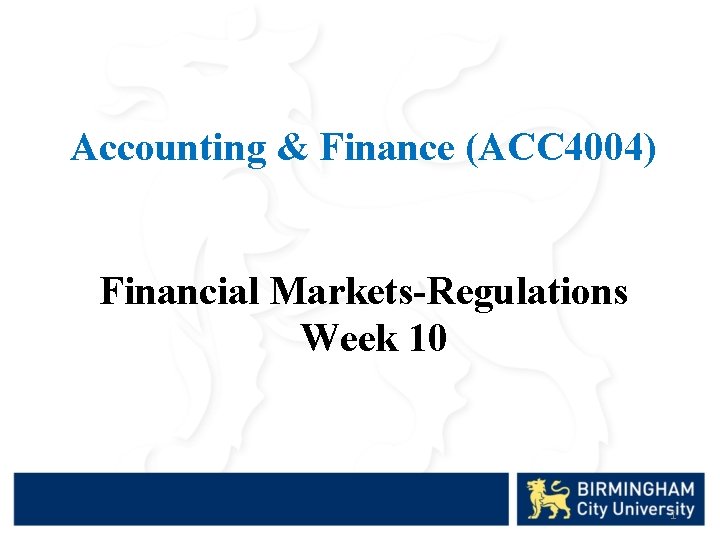 Accounting & Finance (ACC4004)

Financial Markets-Regulations
Week 10

BIRMINGHAM
City University

1